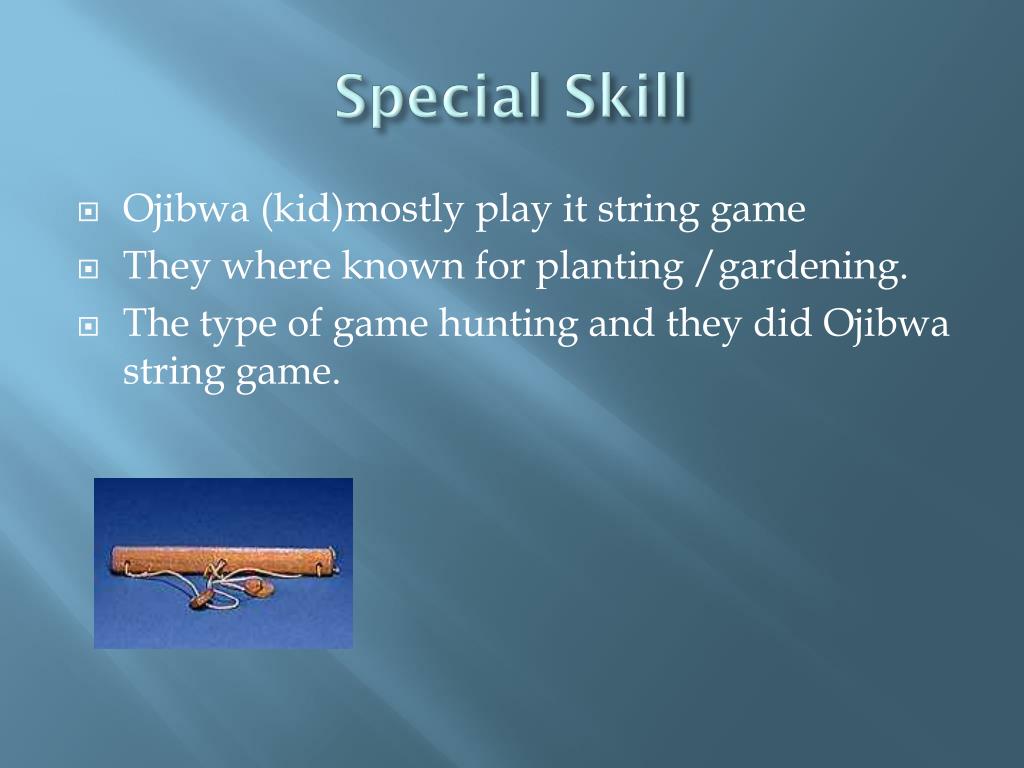 Special Skill

Ojibwa (kid)mostly play it string game

They where known for planting /gardening.

The type of game hunting and they did Ojibwa string game.